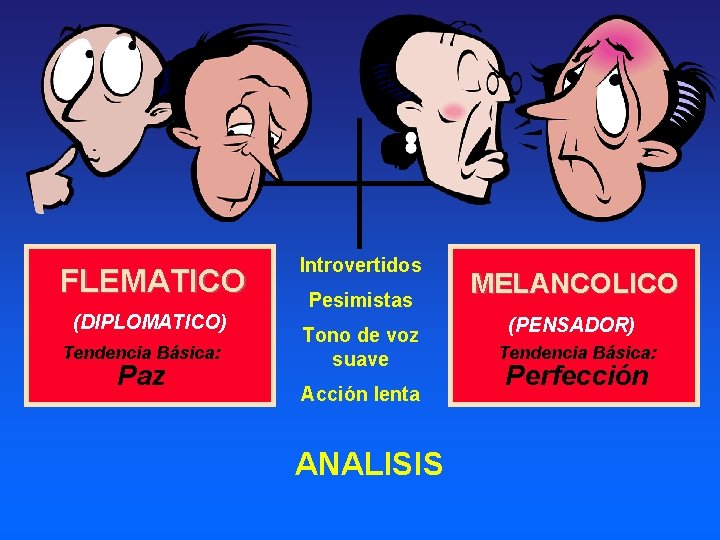 FLEMATICO

(DIPLOMATICO)

Tendencia Básica:
Paz

Introvertidos

Pesimistas

Tono de voz suave

Acción lenta

MELANCOLICO

(PENSADOR)

Tendencia Básica:
Perfección

ANALISIS